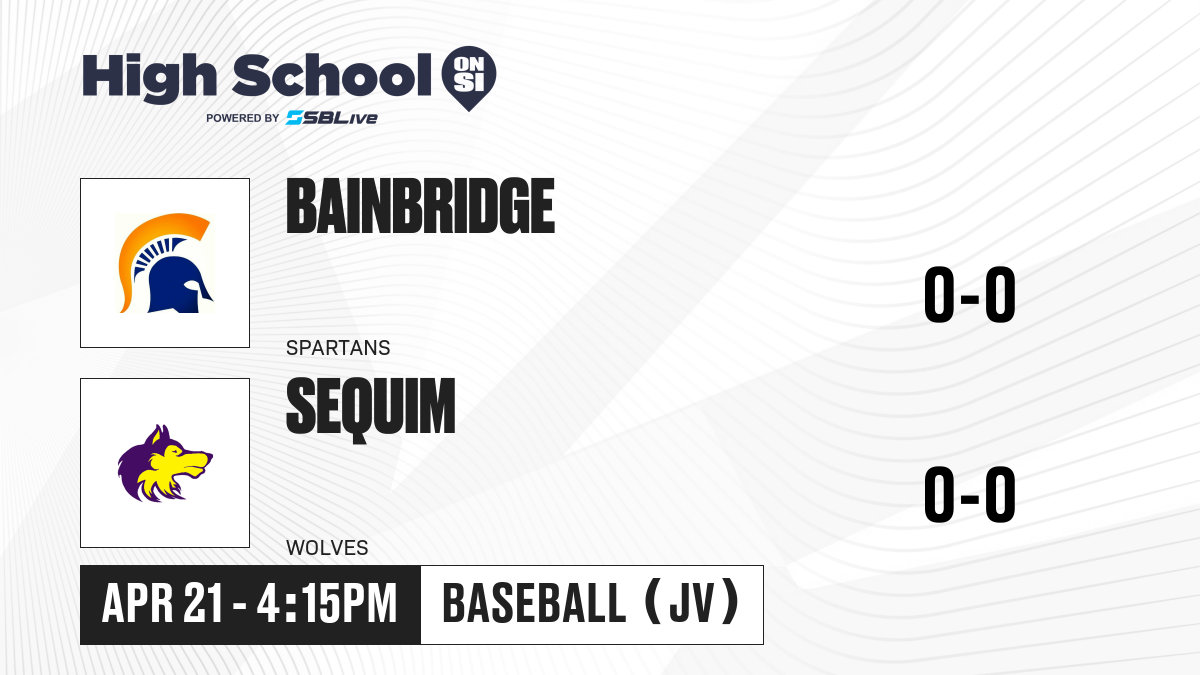 High School ON SI
POWERED BY SBLive

BAINBRIDGE
SPARTANS
0-0

SEQUIM
WOLVES
0-0

APR 21 - 4:15PM
BASEBALL (JV)